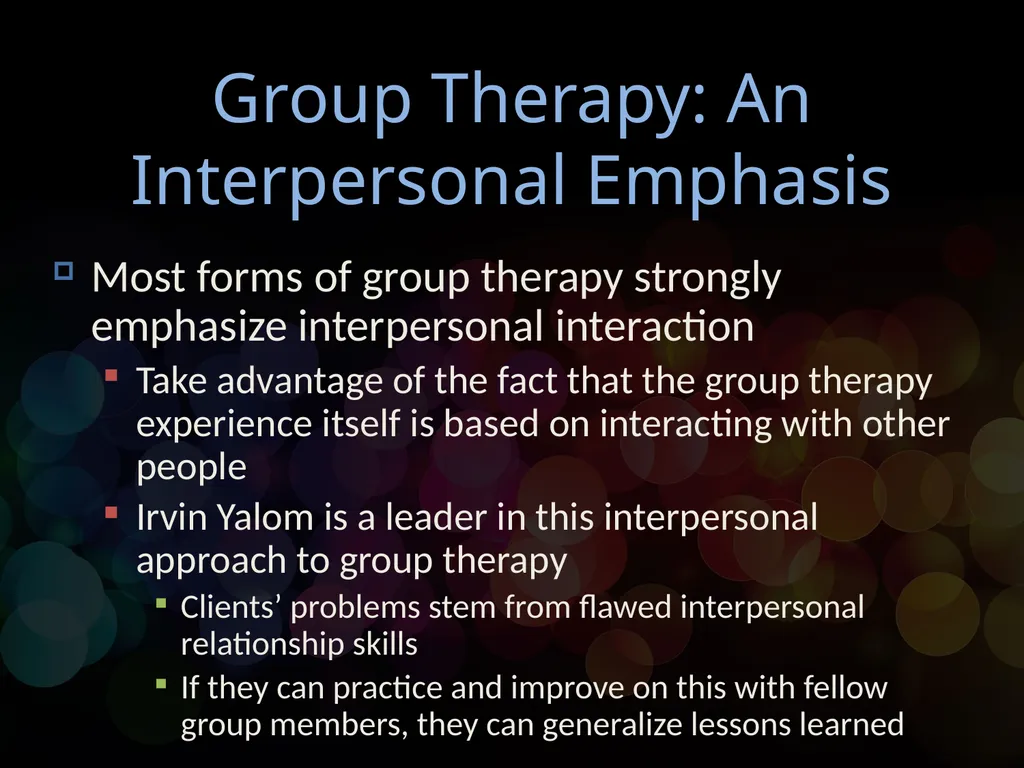 Group Therapy: An Interpersonal Emphasis

Most forms of group therapy strongly emphasize interpersonal interaction

Take advantage of the fact that the group therapy experience itself is based on interacting with other people

Irvin Yalom is a leader in this interpersonal approach to group therapy

Clients’ problems stem from flawed interpersonal relationship skills

If they can practice and improve on this with fellow group members, they can generalize lessons learned